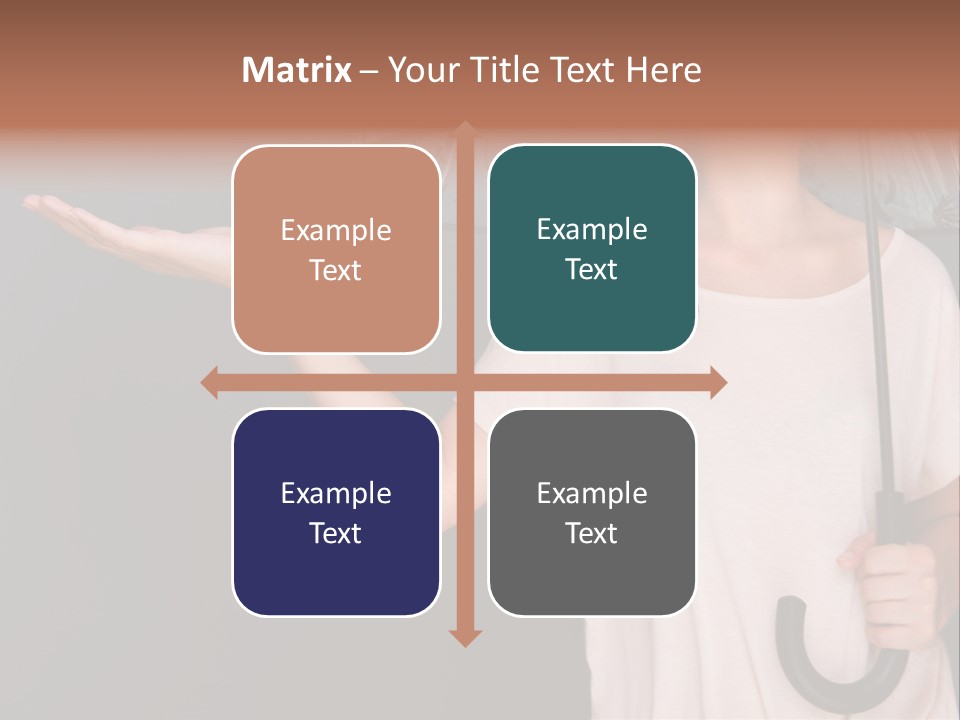 Matrix – Your Title Text Here

Example Text

Example Text

Example Text

Example Text